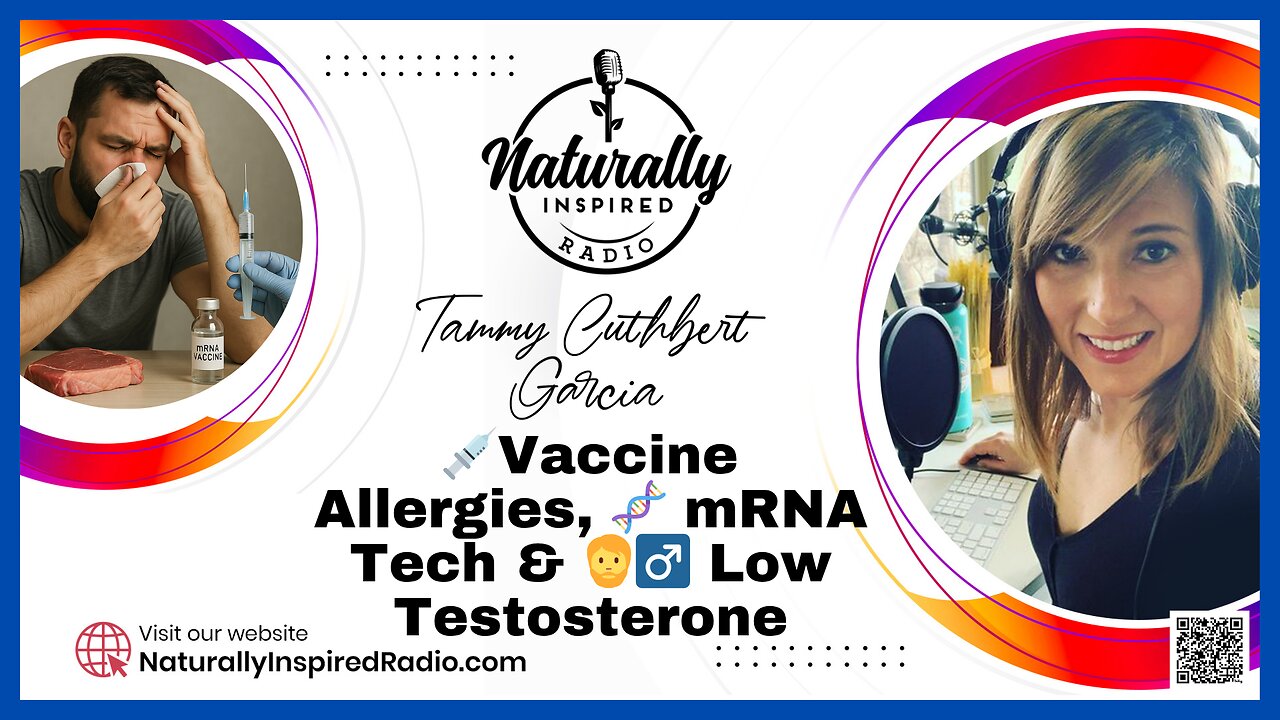 mRNA VACCINE

Naturally INSPIRED RADIO

Tammy Cuthbert Garcia

💉Vaccine Allergies, 🧬 mRNA Tech & 🧔♂️ Low Testosterone

Visit our website
NaturallyInspiredRadio.com